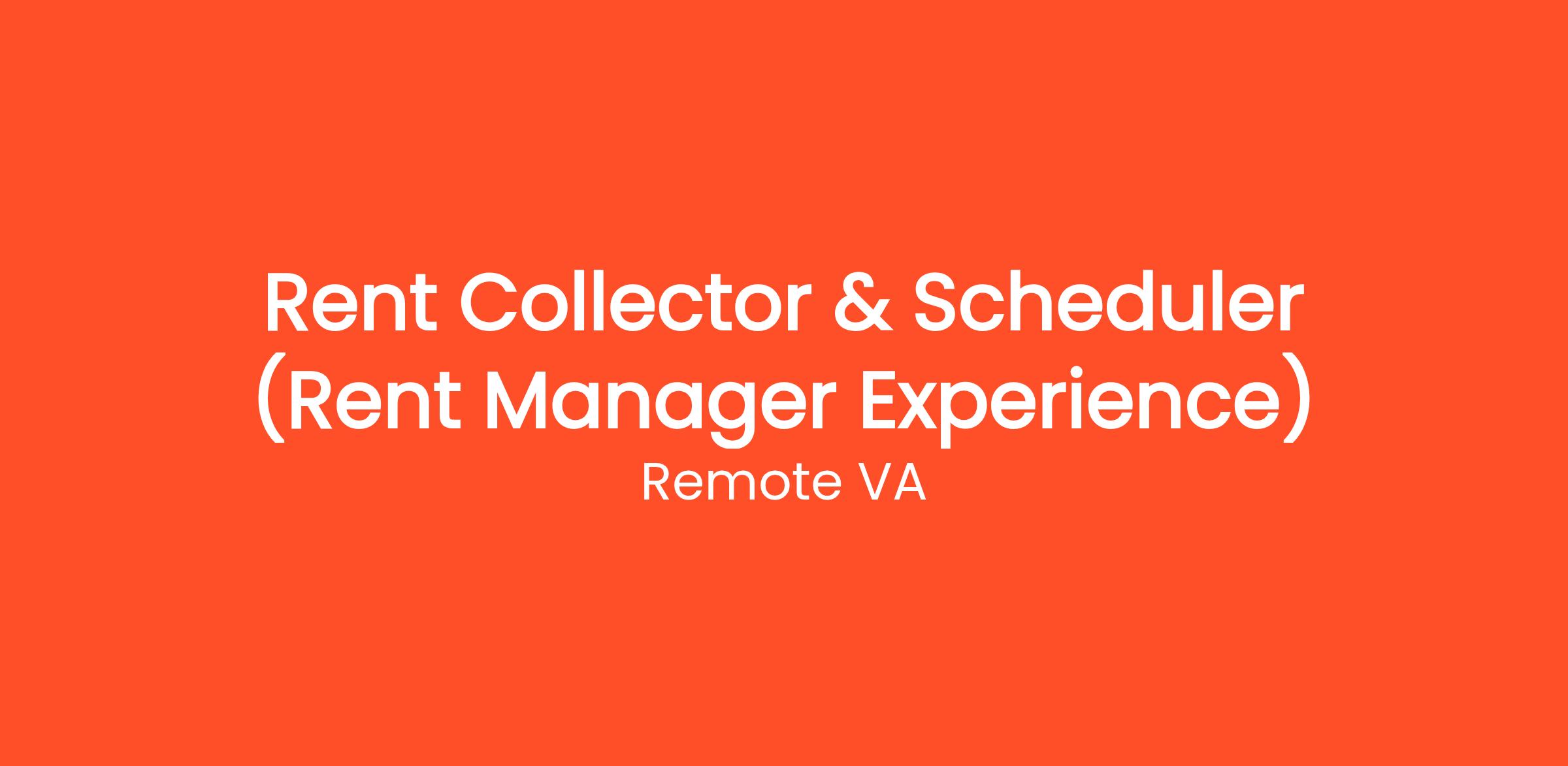 Rent Collector & Scheduler (Rent Manager Experience)

Remote VA